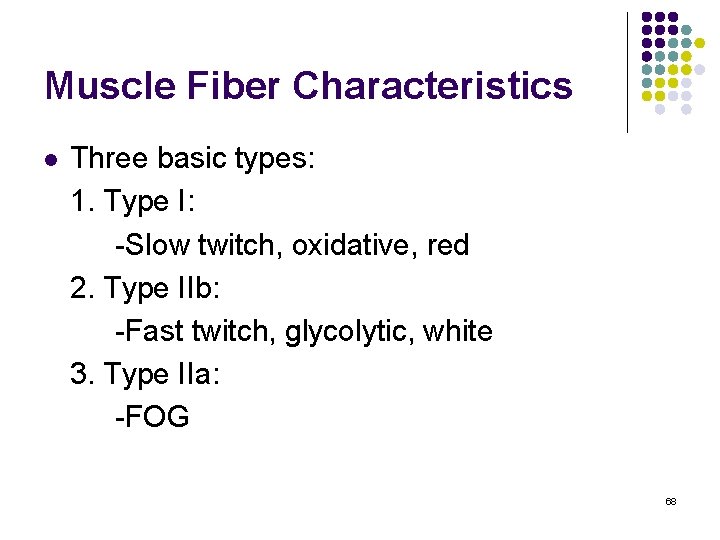 Muscle Fiber Characteristics

• Three basic types:

1. Type I:

-Slow twitch, oxidative, red

2. Type IIb:

-Fast twitch, glycolytic, white

3. Type IIa:

-FOG

68